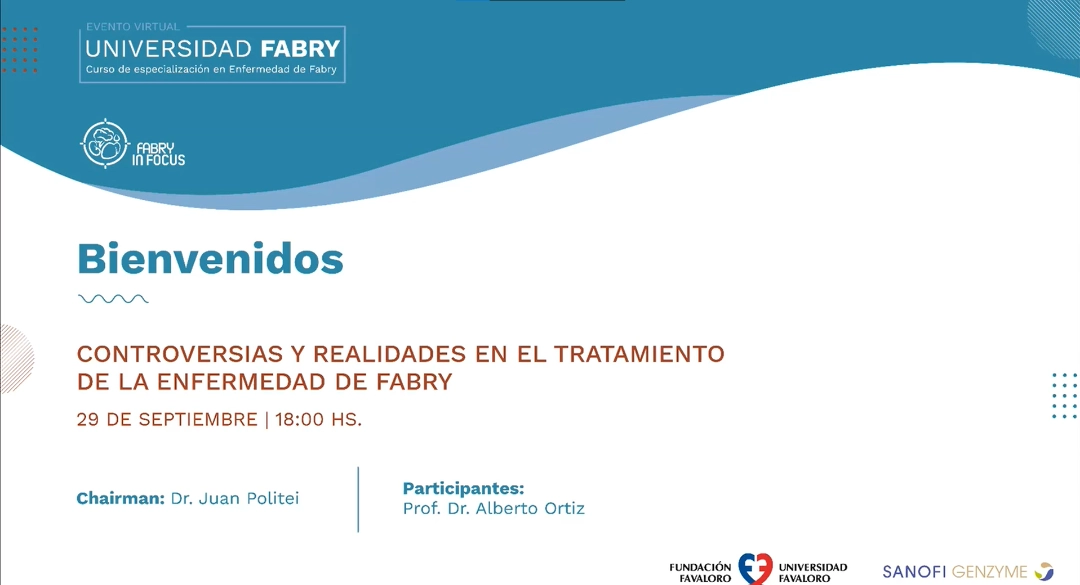 EVENTO VIRTUAL
UNIVERSIDAD FABRY
Curso de especialización en Enfermedad de Fabry

FABRY IN FOCUS

Bienvenidos

CONTROVERSIAS Y REALIDADES EN EL TRATAMIENTO DE LA ENFERMEDAD DE FABRY

29 DE SEPTIEMBRE | 18:00 HS.

Chairman: Dr. Juan Politei

Participantes:
Prof. Dr. Alberto Ortiz

FUNDACIÓN FAVALORO UNIVERSIDAD FAVALORO

SANOFI GENZYME